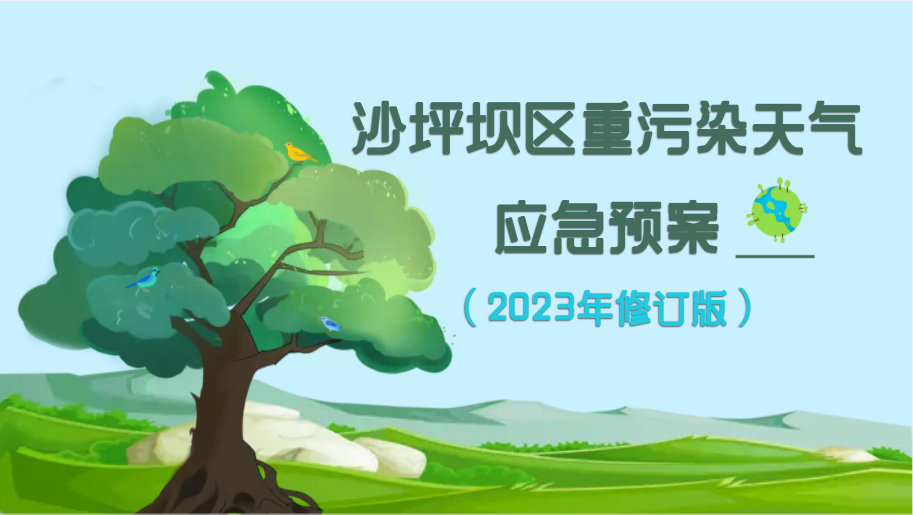 沙坪坝区重污染天气应急预案

（2023年修订版）